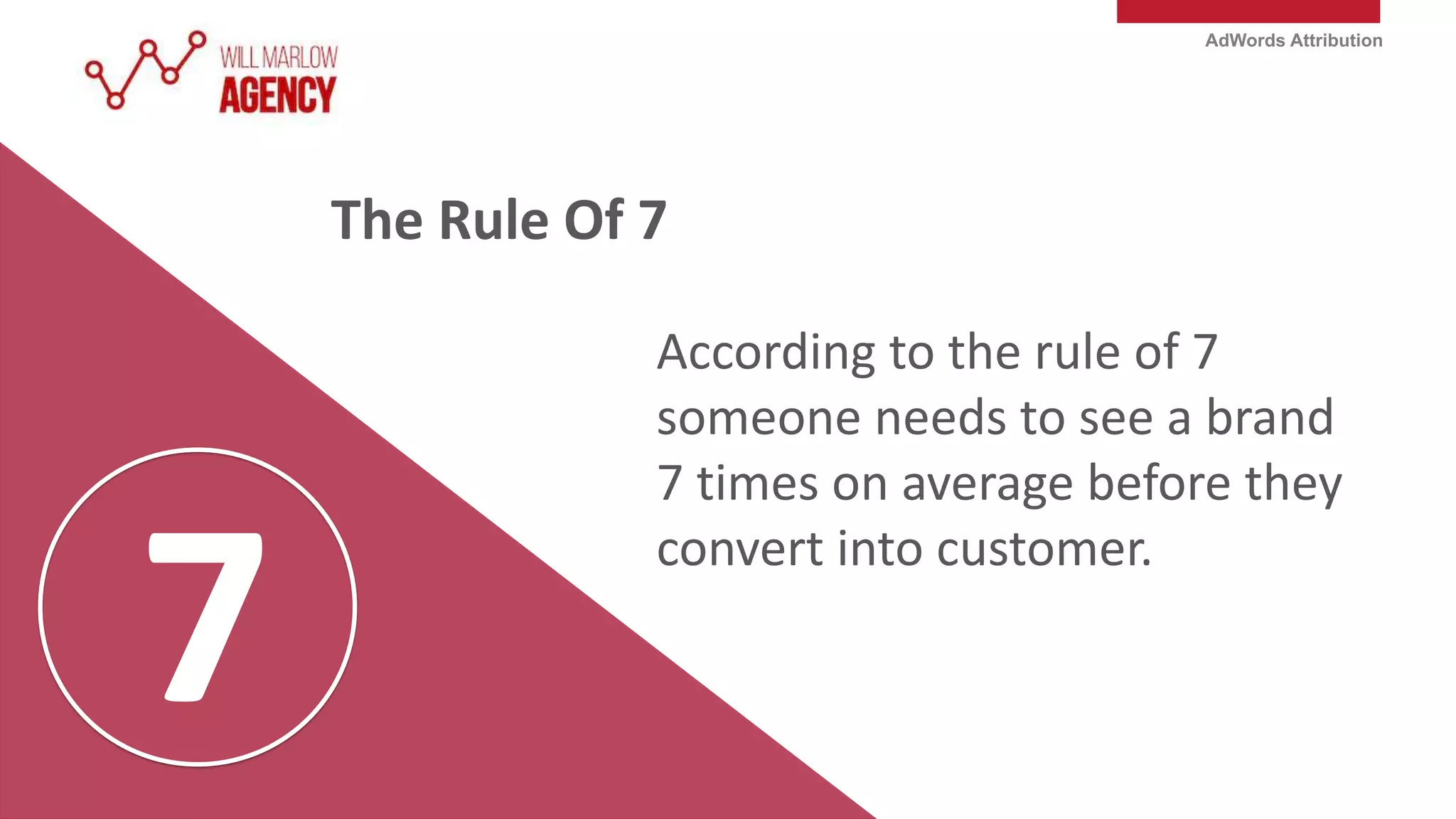 WILL MARLOW
AGENCY

AdWords Attribution

The Rule Of 7

According to the rule of 7 someone needs to see a brand 7 times on average before they convert into customer.

7